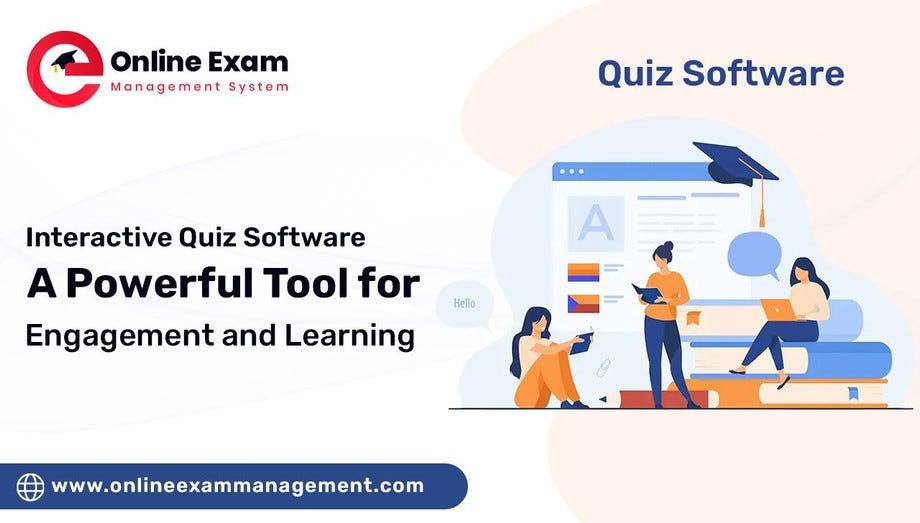 Online Exam
Management System

Quiz Software

Interactive Quiz Software
A Powerful Tool for
Engagement and Learning

A

Hello

www.onlineexammanagement.com